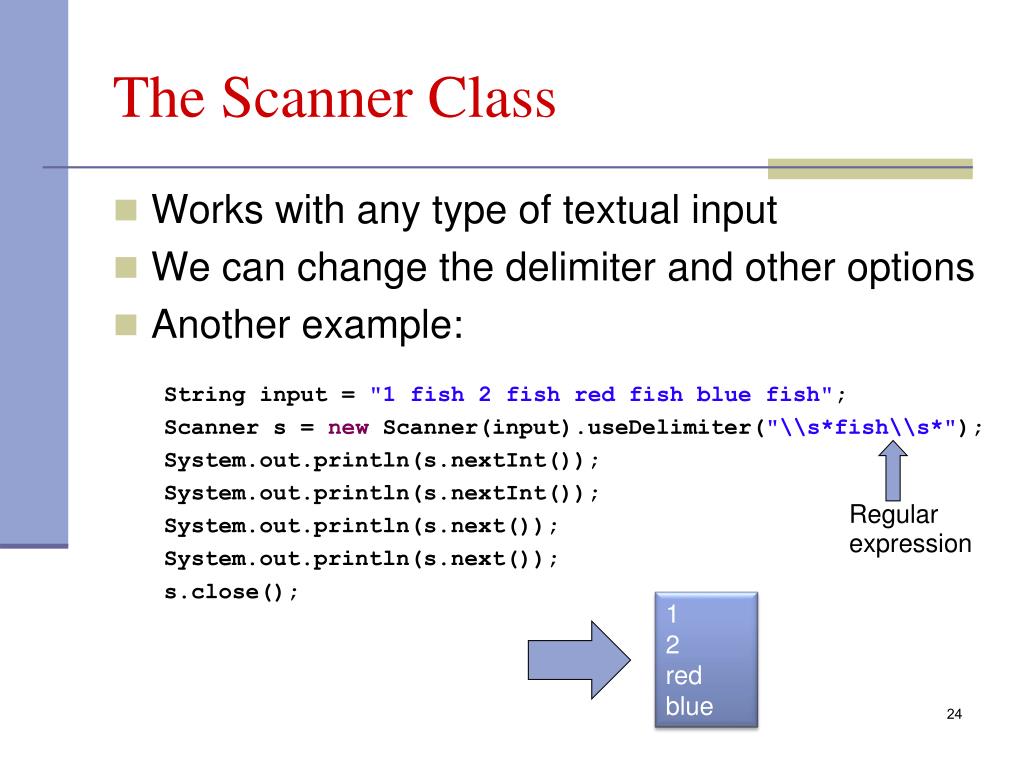 The Scanner Class

Works with any type of textual input

We can change the delimiter and other options

Another example:

String input = "1 fish 2 fish red fish blue fish";
Scanner s = new Scanner(input).useDelimiter("\\s*fish\\s*");
System.out.println(s.nextInt());
System.out.println(s.nextInt());
System.out.println(s.next());
System.out.println(s.next());
s.close();

Regular expression

1
2
red
blue

24